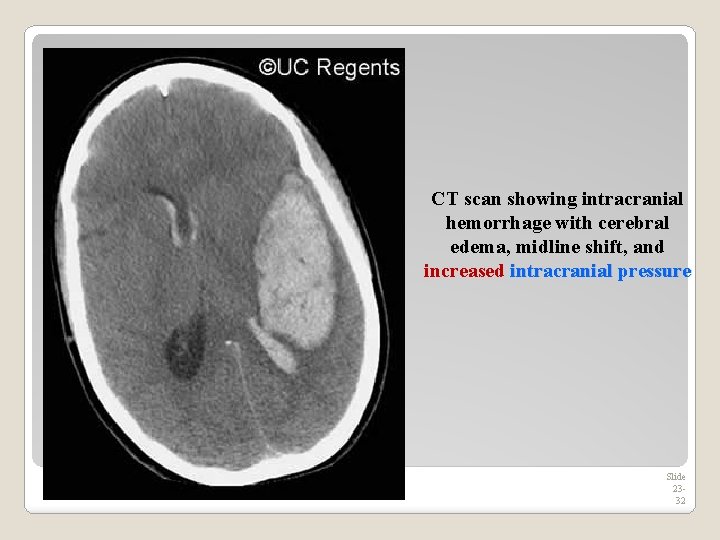 ©UC Regents

CT scan showing intracranial hemorrhage with cerebral edema, midline shift, and increased intracranial pressure

Slide 23-32